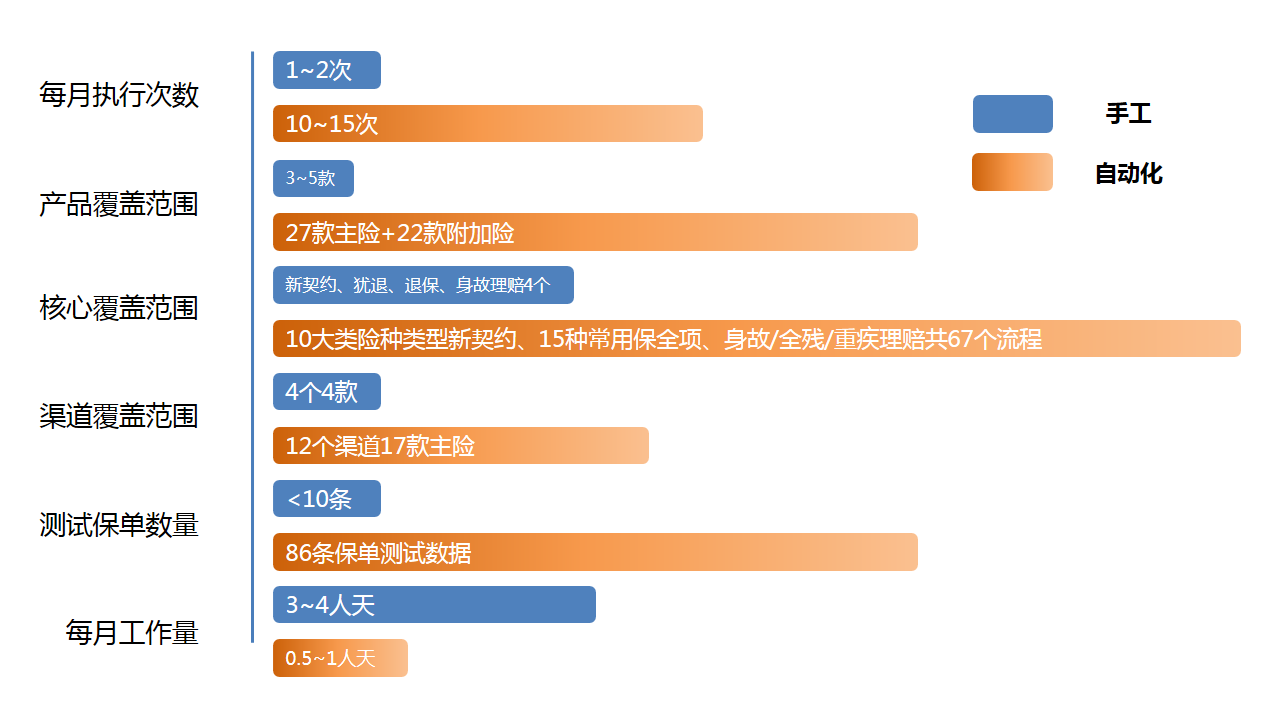 每月执行次数
1~2次
10~15次

产品覆盖范围
3~5款
27款主险+22款附加险

核心覆盖范围
新契约、犹退、退保、身故理赔4个
10大类险种类型新契约、15种常用保全项、身故/全残/重疾理赔共67个流程

渠道覆盖范围
4个4款
12个渠道17款主险

测试保单数量
<10条
86条保单测试数据

每月工作量
3~4人天
0.5~1人天

手工
自动化